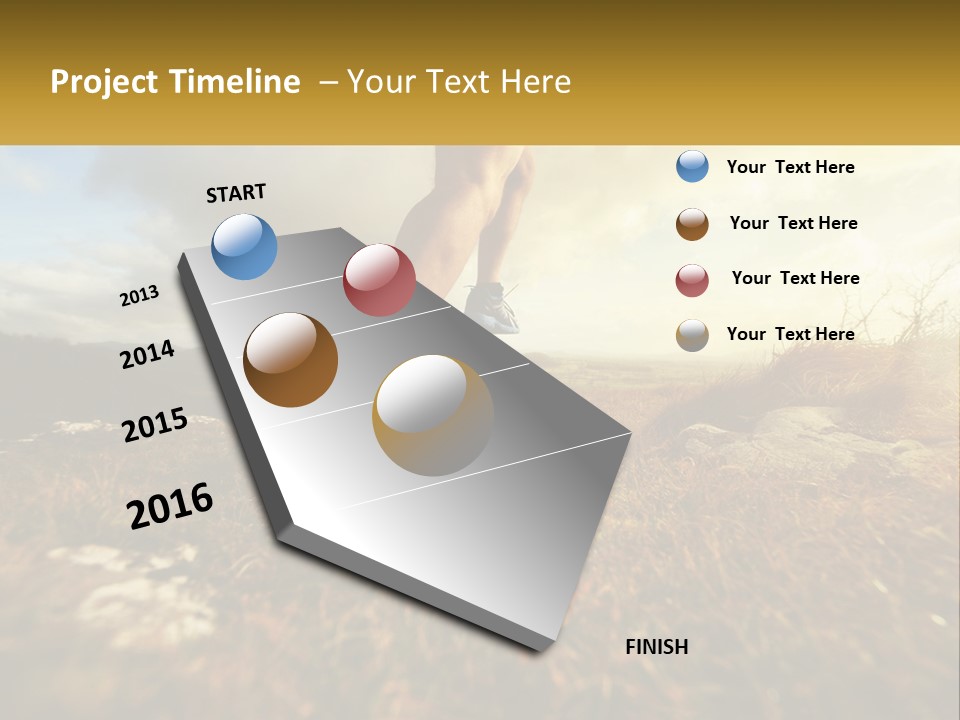 Project Timeline – Your Text Here

START

2013

2014

2015

2016

FINISH

Your Text Here

Your Text Here

Your Text Here

Your Text Here